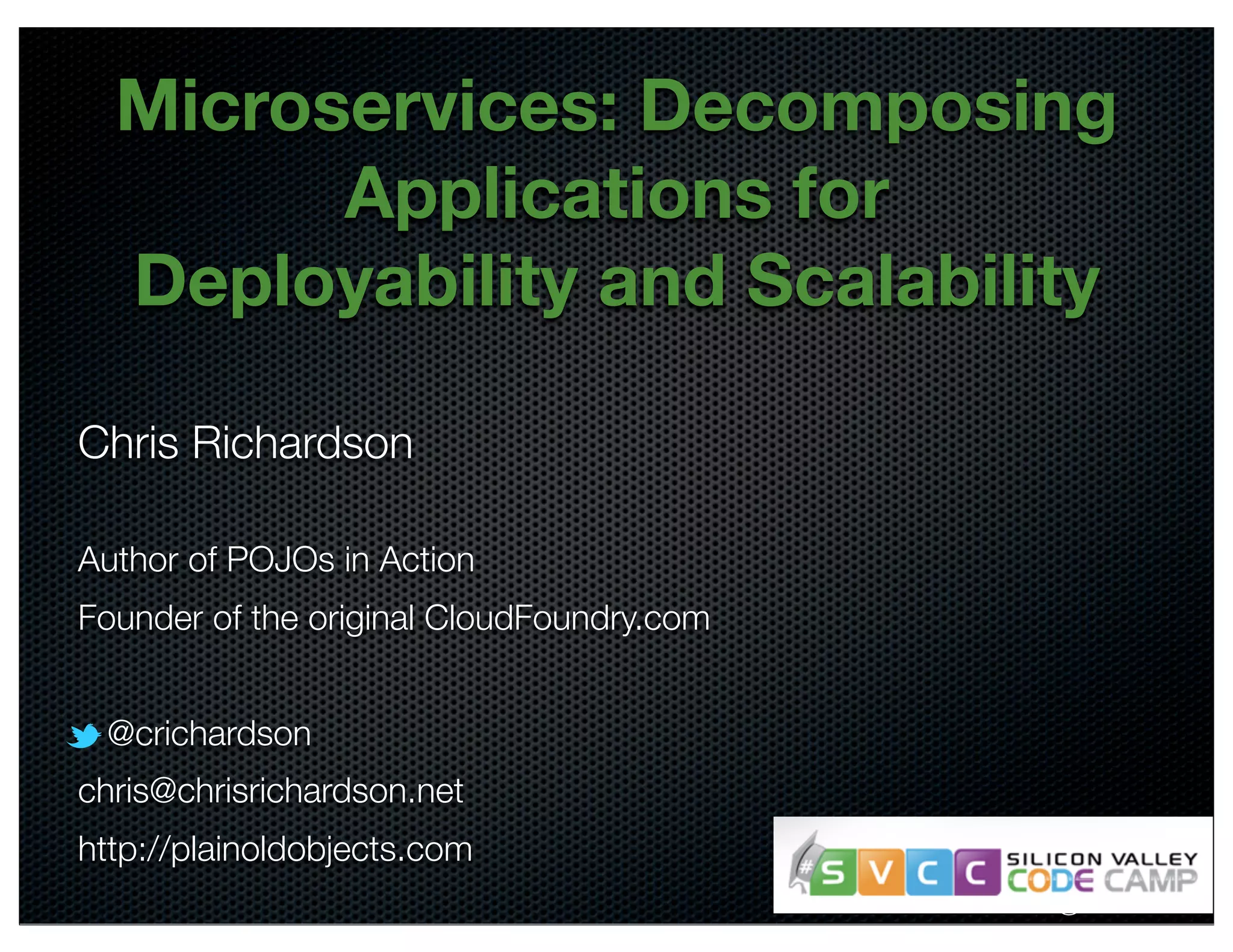 Microservices: Decomposing Applications for Deployability and Scalability

Chris Richardson

Author of POJOs in Action

Founder of the original CloudFoundry.com

@crichardson

chris@chrisrichardson.net

http://plainoldobjects.com

#SVCC SILICON VALLEY CODE CAMP